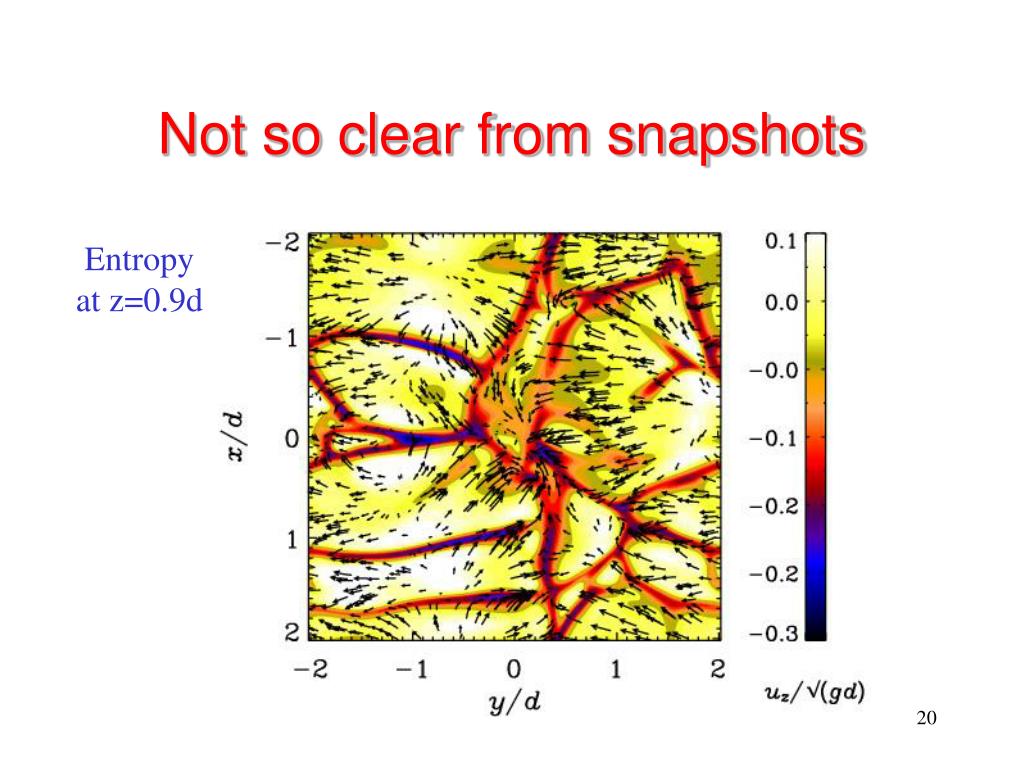 Not so clear from snapshots

Entropy at z=0.9d

−2
−1
0
1
2
$x/d$

−2 −1 0 1 2
$y/d$

0.1
0.0
−0.0
−0.1
−0.2
−0.2
−0.3
$u_z/\sqrt{(gd)}$

20